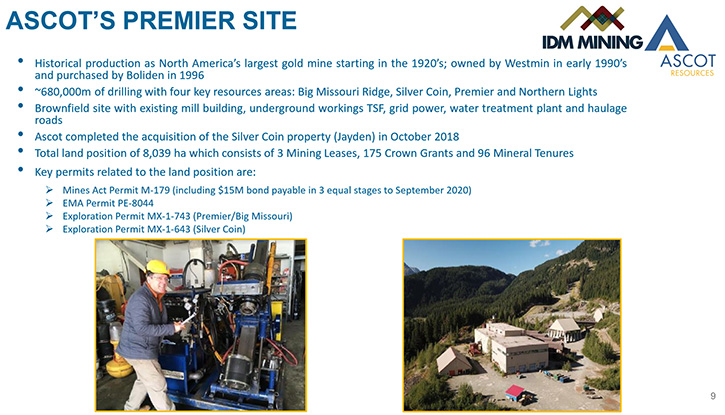 ASCOT'S PREMIER SITE

IDM MINING

ASCOT RESOURCES

• Historical production as North America's largest gold mine starting in the 1920's; owned by Westmin in early 1990's and purchased by Boliden in 1996
• ~680,000m of drilling with four key resources areas: Big Missouri Ridge, Silver Coin, Premier and Northern Lights
• Brownfield site with existing mill building, underground workings TSF, grid power, water treatment plant and haulage roads
• Ascot completed the acquisition of the Silver Coin property (Jayden) in October 2018
• Total land position of 8,039 ha which consists of 3 Mining Leases, 175 Crown Grants and 96 Mineral Tenures
• Key permits related to the land position are:
➢ Mines Act Permit M-179 (including $15M bond payable in 3 equal stages to September 2020)
➢ EMA Permit PE-8044
➢ Exploration Permit MX-1-743 (Premier/Big Missouri)
➢ Exploration Permit MX-1-643 (Silver Coin)

9